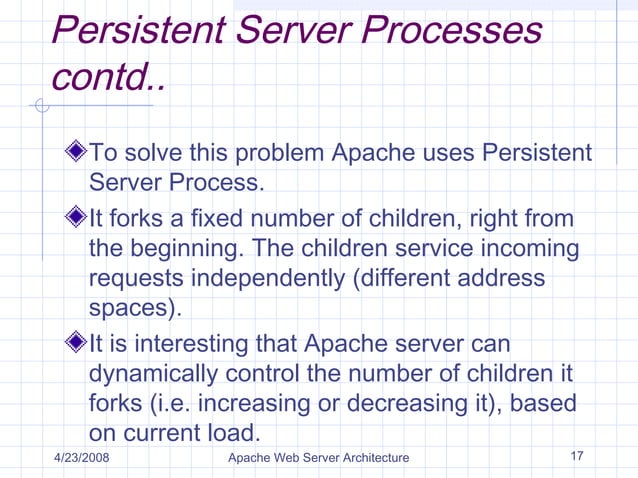 Persistent Server Processes contd..

To solve this problem Apache uses Persistent Server Process.

It forks a fixed number of children, right from the beginning. The children service incoming requests independently (different address spaces).

It is interesting that Apache server can dynamically control the number of children it forks (i.e. increasing or decreasing it), based on current load.

4/23/2008 Apache Web Server Architecture 17